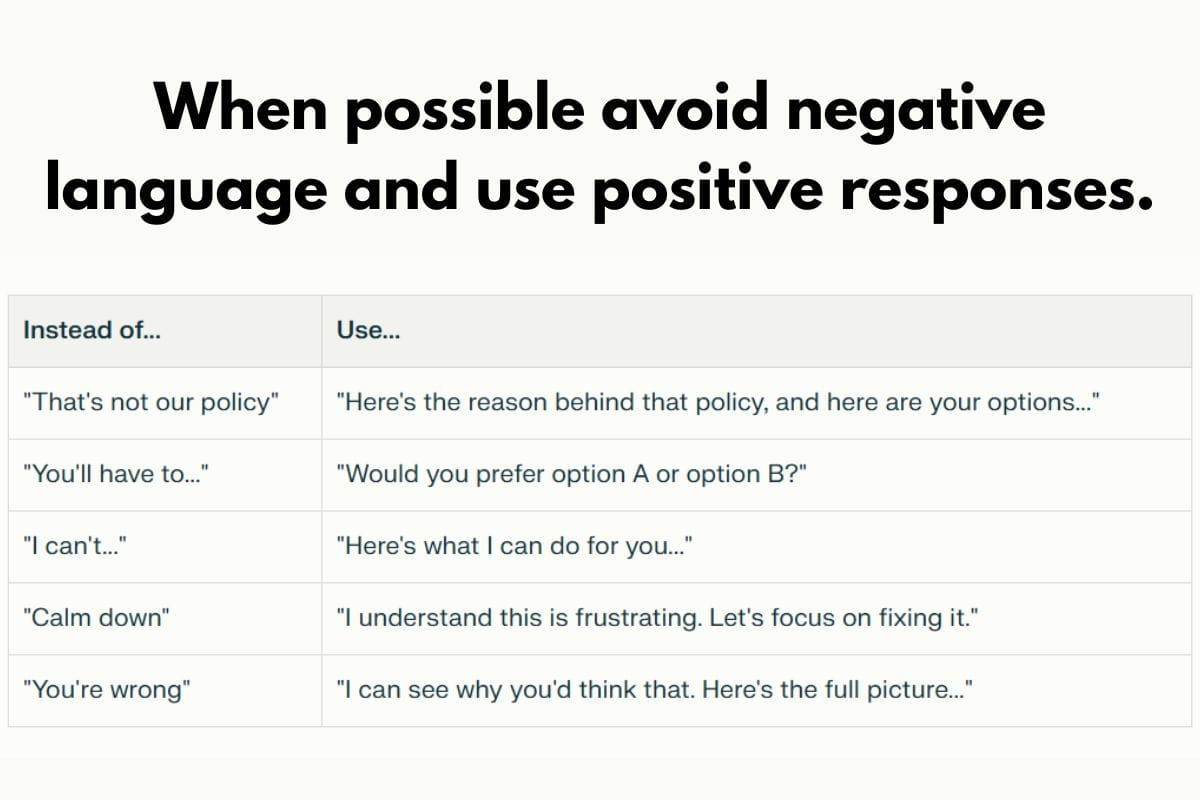 When possible avoid negative language and use positive responses.

| Instead of... | Use... |
|---|---|
| "That's not our policy" | "Here's the reason behind that policy, and here are your options..." |
| "You'll have to..." | "Would you prefer option A or option B?" |
| "I can't..." | "Here's what I can do for you..." |
| "Calm down" | "I understand this is frustrating. Let's focus on fixing it." |
| "You're wrong" | "I can see why you'd think that. Here's the full picture..." |